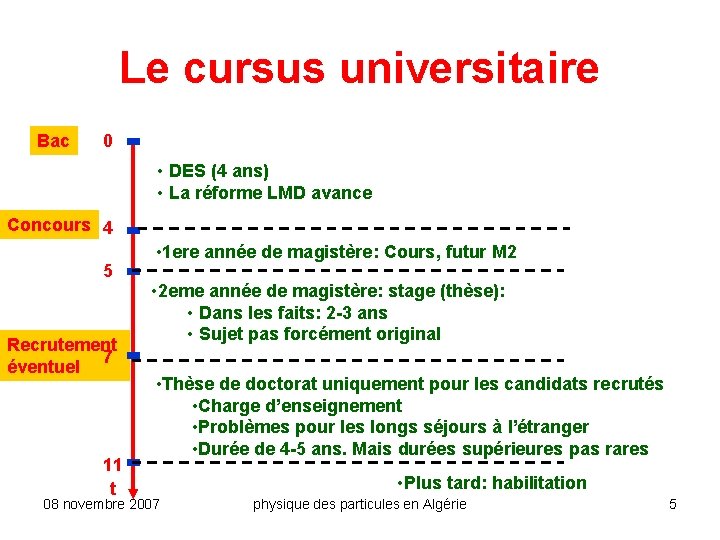 Le cursus universitaire

Bac 0

• DES (4 ans)
• La réforme LMD avance

Concours 4

•1ere année de magistère: Cours, futur M2

5

•2eme année de magistère: stage (thèse):
• Dans les faits: 2-3 ans
• Sujet pas forcément original

Recrutement éventuel 7

•Thèse de doctorat uniquement pour les candidats recrutés
•Charge d'enseignement
•Problèmes pour les longs séjours à l'étranger
•Durée de 4-5 ans. Mais durées supérieures pas rares

11

t

•Plus tard: habilitation

08 novembre 2007 physique des particules en Algérie 5